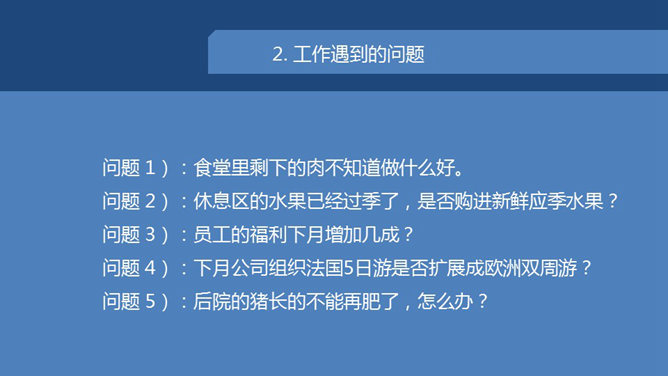 2. 工作遇到的问题

问题 1）：食堂里剩下的肉不知道做什么好。

问题 2）：休息区的水果已经过季了，是否购进新鲜应季水果？

问题 3）：员工的福利下月增加几成？

问题 4）：下月公司组织法国5日游是否扩展成欧洲双周游？

问题 5）：后院的猪长的不能再肥了，怎么办？